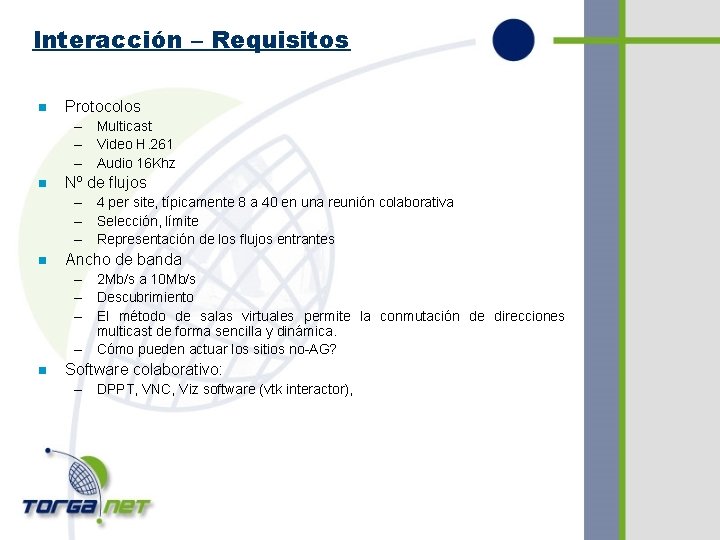 Interacción – Requisitos

Protocolos
– Multicast
– Video H.261
– Audio 16Khz

Nº de flujos
– 4 per site, típicamente 8 a 40 en una reunión colaborativa
– Selección, límite
– Representación de los flujos entrantes

Ancho de banda
– 2Mb/s a 10Mb/s
– Descubrimiento
– El método de salas virtuales permite la conmutación de direcciones multicast de forma sencilla y dinámica.
– Cómo pueden actuar los sitios no-AG?

Software colaborativo:
– DPPT, VNC, Viz software (vtk interactor),

TORGA.NET